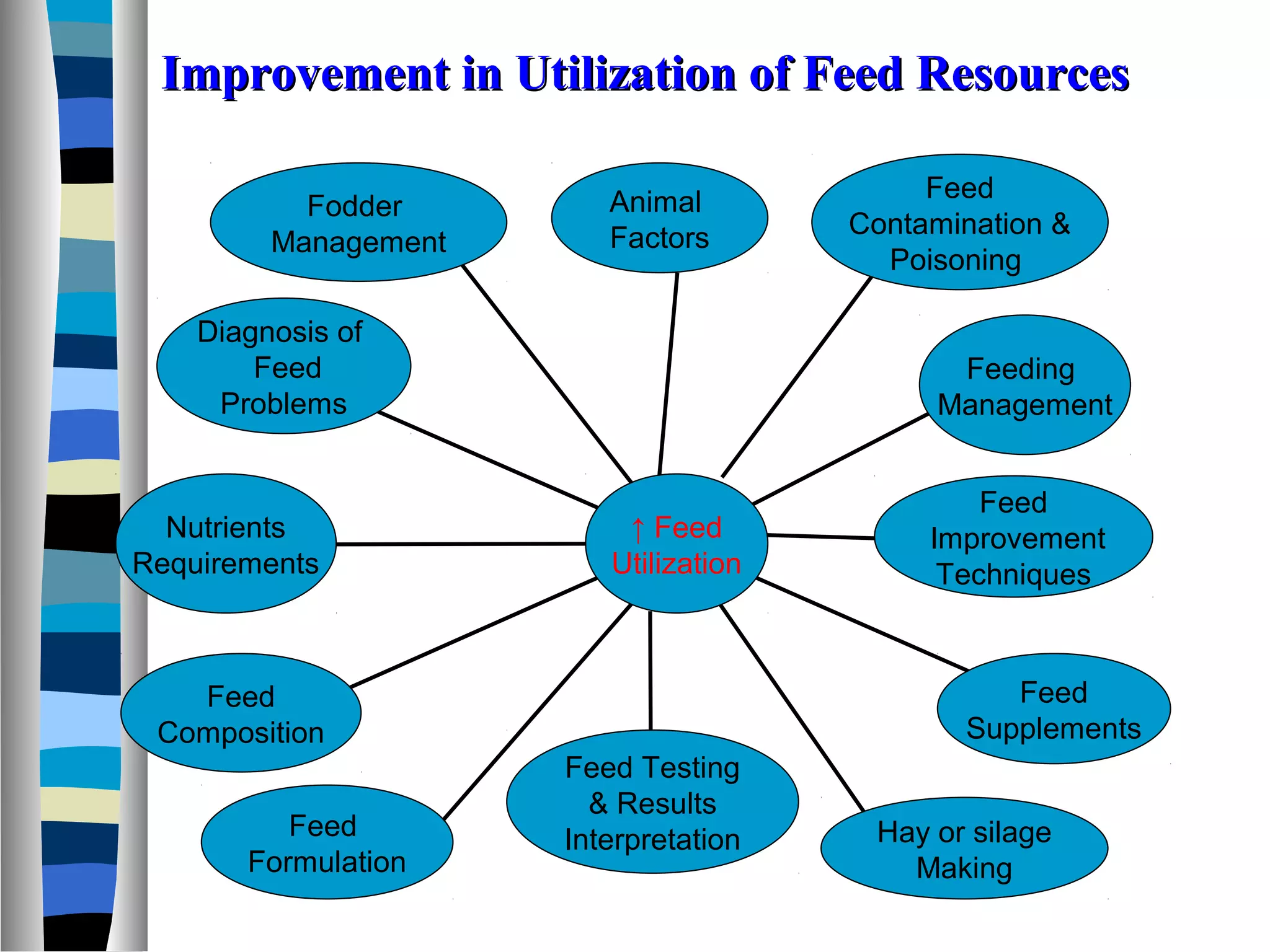 Improvement in Utilization of Feed Resources

Fodder Management

Animal Factors

Feed Contamination & Poisoning

Diagnosis of Feed Problems

Feeding Management

Nutrients Requirements

↑ Feed Utilization

Feed Improvement Techniques

Feed Composition

Feed Supplements

Feed Formulation

Feed Testing & Results Interpretation

Hay or silage Making